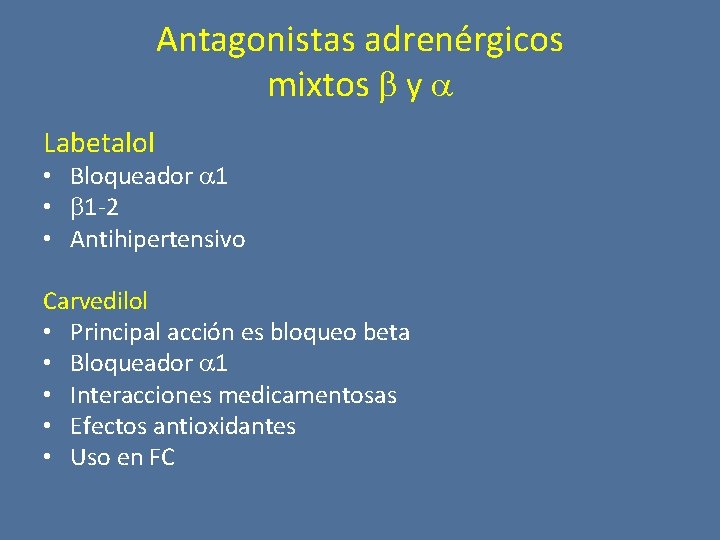 Antagonistas adrenérgicos mixtos $\beta$ y $\alpha$

Labetalol
• Bloqueador $\alpha$1
• $\beta$1-2
• Antihipertensivo

Carvedilol
• Principal acción es bloqueo beta
• Bloqueador $\alpha$1
• Interacciones medicamentosas
• Efectos antioxidantes
• Uso en FC